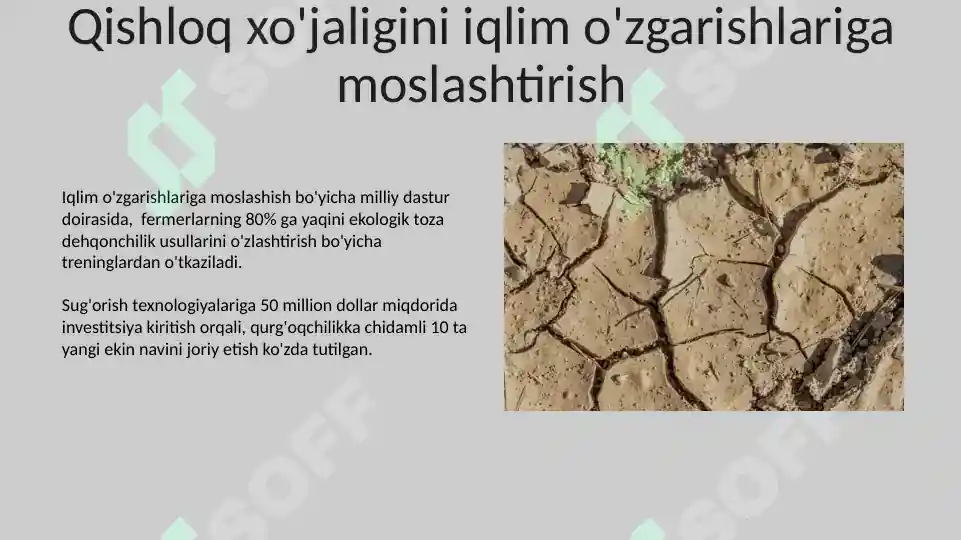 Qishloq xo'jaligini iqlim o'zgarishlariga moslashtirish

Iqlim o'zgarishlariga moslashish bo'yicha milliy dastur doirasida, fermerlarning 80% ga yaqini ekologik toza dehqonchilik usullarini o'zlashtirish bo'yicha treninglardan o'tkaziladi.

Sug'orish texnologiyalariga 50 million dollar miqdorida investitsiya kiritish orqali, qurg'oqchilikka chidamli 10 ta yangi ekin navini joriy etish ko'zda tutilgan.

SOFF SOFF SOFF SOFF